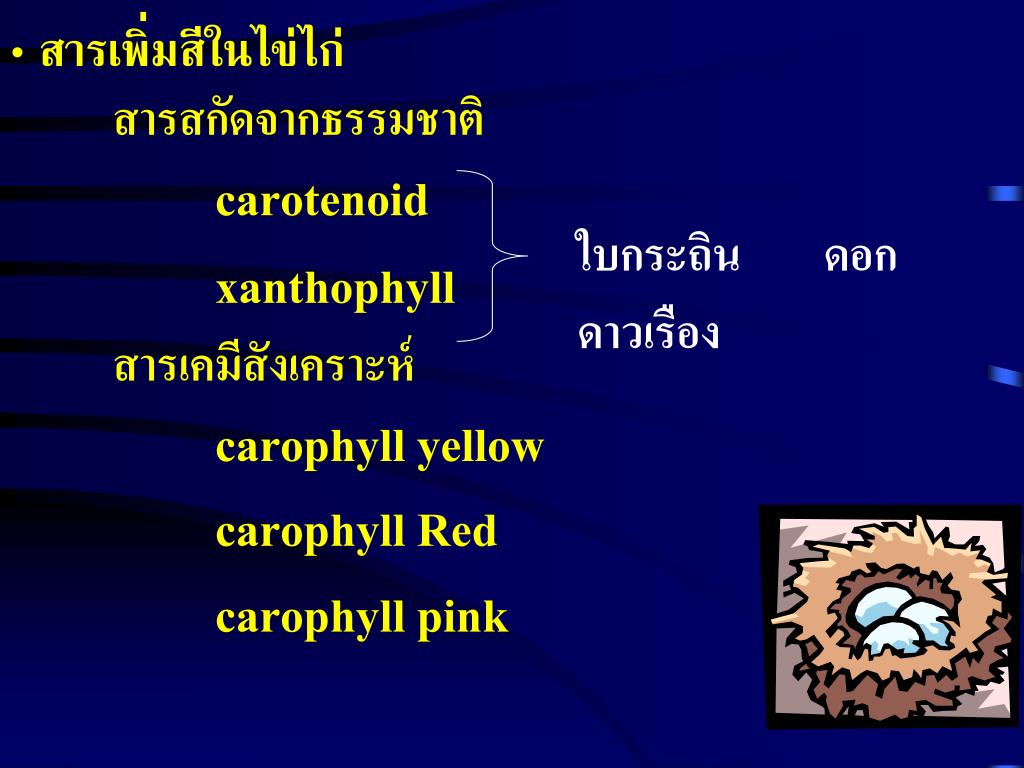 • สารเพิ่มสีในไข่ไก่

สารสกัดจากธรรมชาติ

carotenoid

xanthophyll

ใบกระถิน ดอกดาวเรือง

สารเคมีสังเคราะห์

carophyll yellow

carophyll Red

carophyll pink